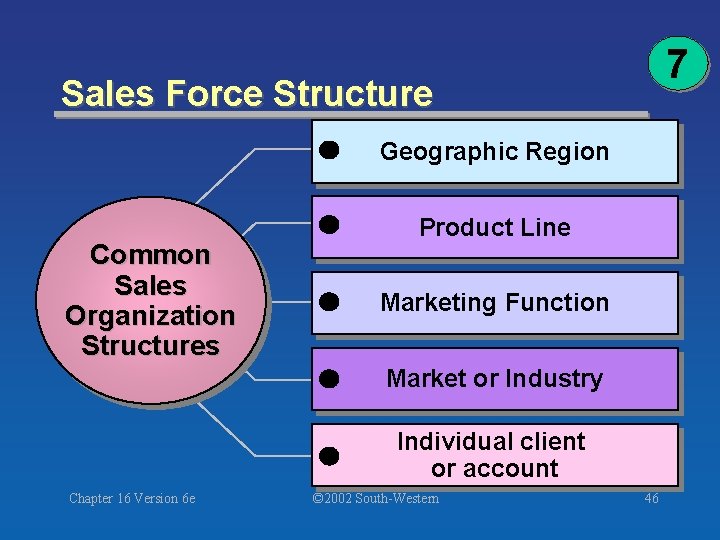 7

Sales Force Structure

Common Sales Organization Structures

Geographic Region

Product Line

Marketing Function

Market or Industry

Individual client or account

Chapter 16 Version 6e

©2002 South-Western

46